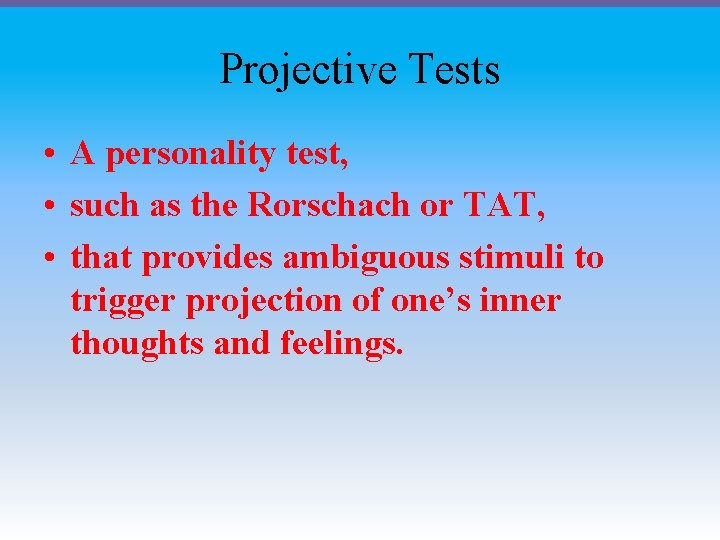 Projective Tests

• A personality test,
• such as the Rorschach or TAT,
• that provides ambiguous stimuli to trigger projection of one’s inner thoughts and feelings.